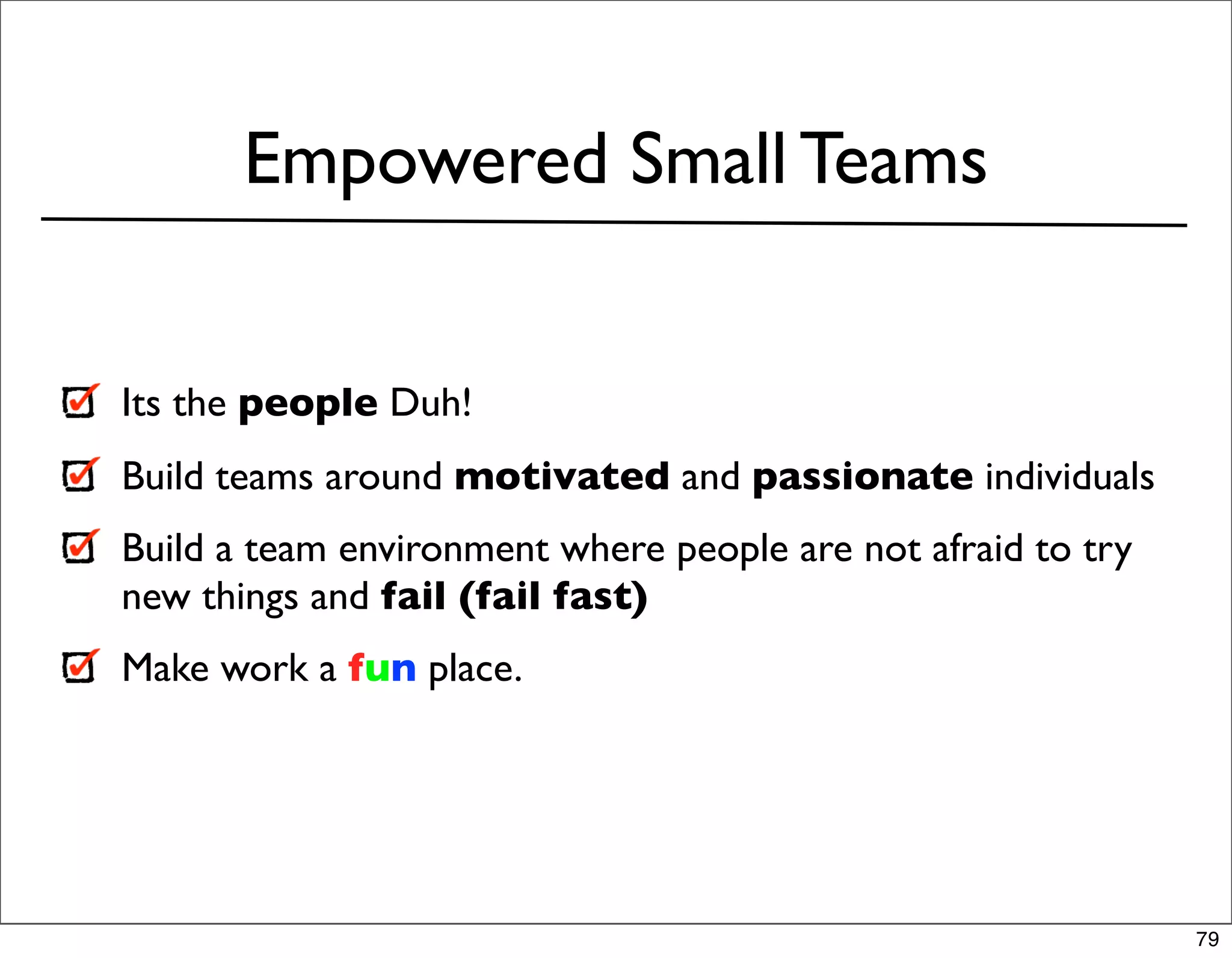 Empowered Small Teams

Its the people Duh!

Build teams around motivated and passionate individuals

Build a team environment where people are not afraid to try new things and fail (fail fast)

Make work a fun place.

79